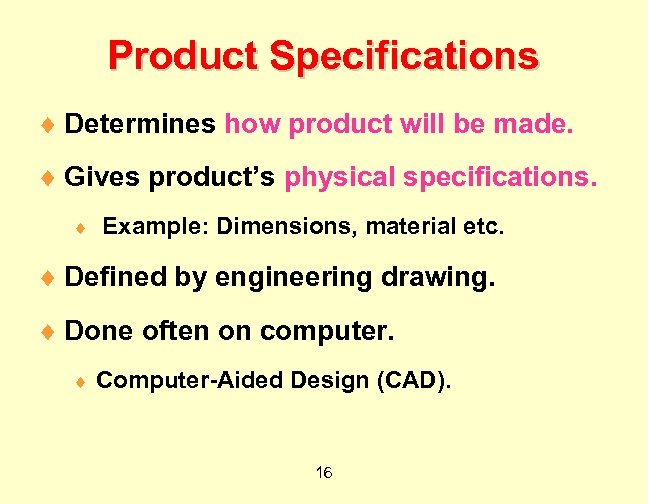 Product Specifications

♦ Determines how product will be made.

♦ Gives product's physical specifications.

♦ Example: Dimensions, material etc.

♦ Defined by engineering drawing.

♦ Done often on computer.

♦ Computer-Aided Design (CAD).

16